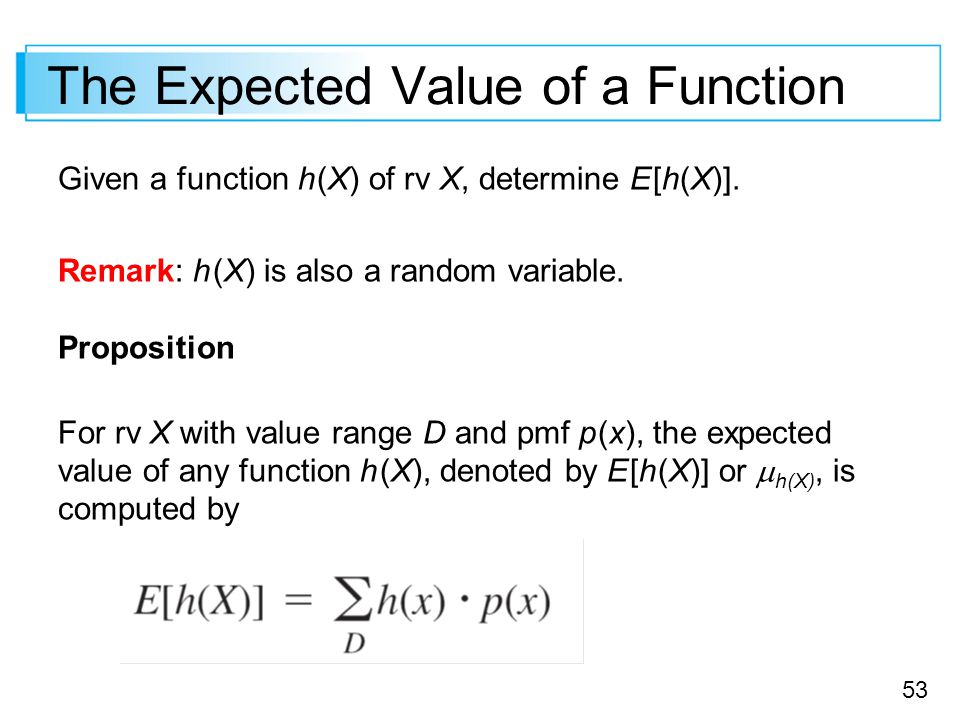 The Expected Value of a Function

Given a function $h(X)$ of rv $X$, determine $E[h(X)]$.

Remark: $h(X)$ is also a random variable.

Proposition

For rv $X$ with value range $D$ and pmf $p(x)$, the expected value of any function $h(X)$, denoted by $E[h(X)]$ or $\mu_{h(X)}$, is computed by

$E[h(X)] = \sum_{D} h(x) \cdot p(x)$

53